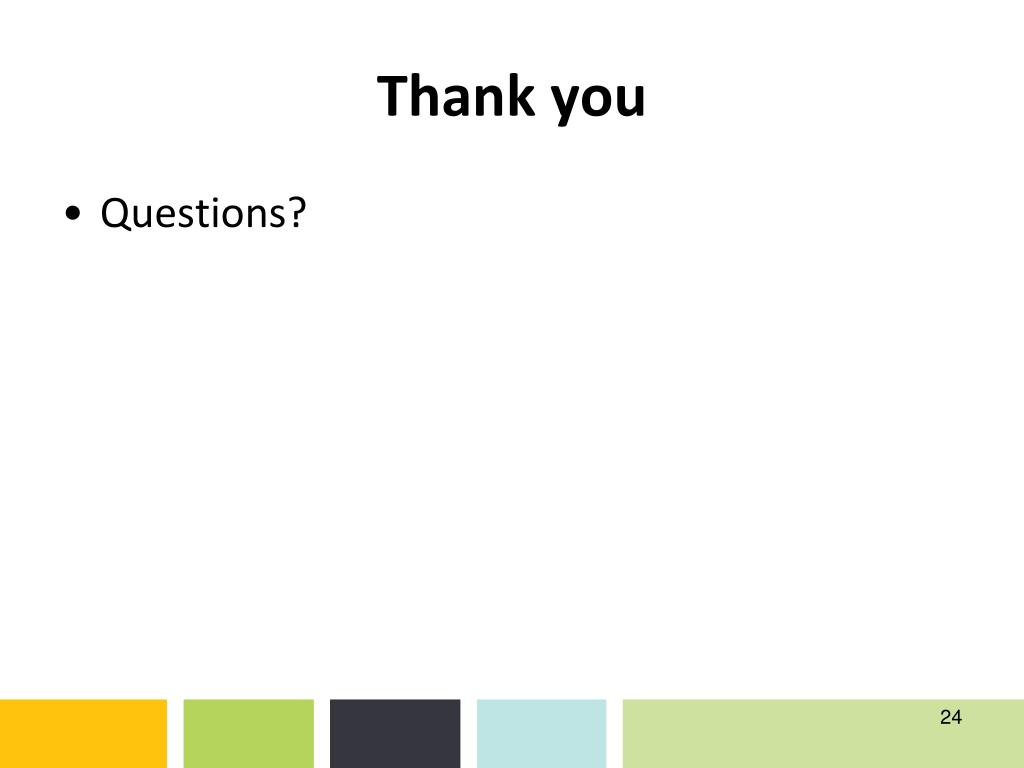 Thank you

• Questions?

24